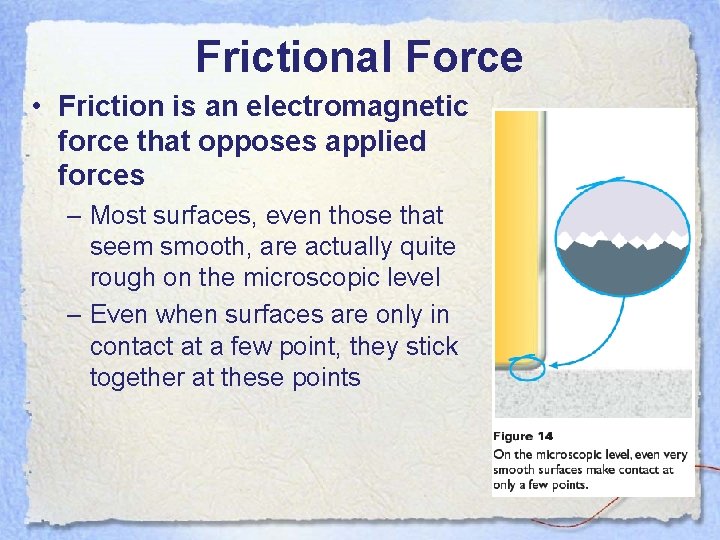 Frictional Force

• Friction is an electromagnetic force that opposes applied forces

– Most surfaces, even those that seem smooth, are actually quite rough on the microscopic level

– Even when surfaces are only in contact at a few point, they stick together at these points

Figure 14
On the microscopic level, even very smooth surfaces make contact at only a few points.